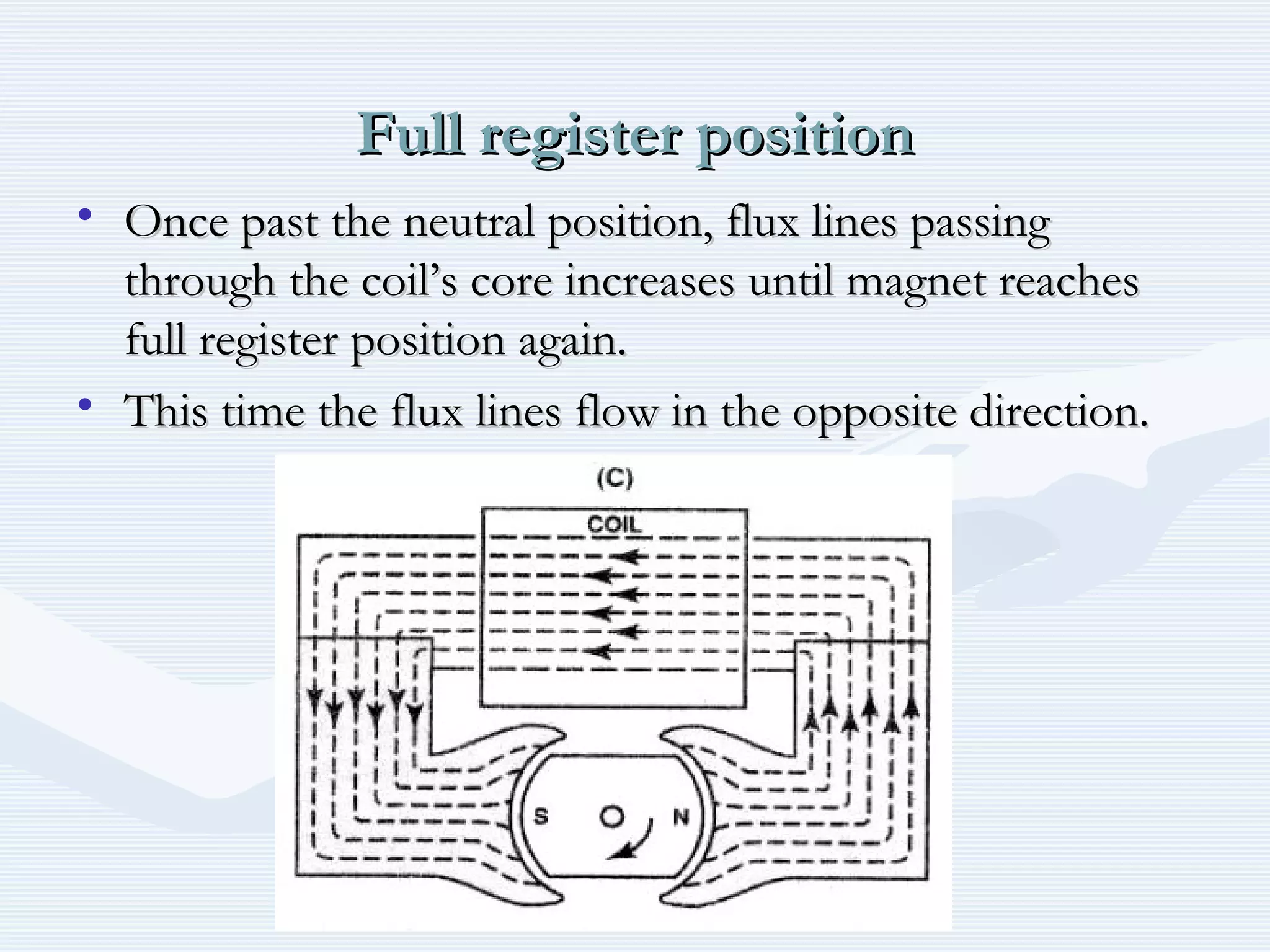 Full register position

• Once past the neutral position, flux lines passing through the coil's core increases until magnet reaches full register position again.
• This time the flux lines flow in the opposite direction.

(C)
COIL
S
N